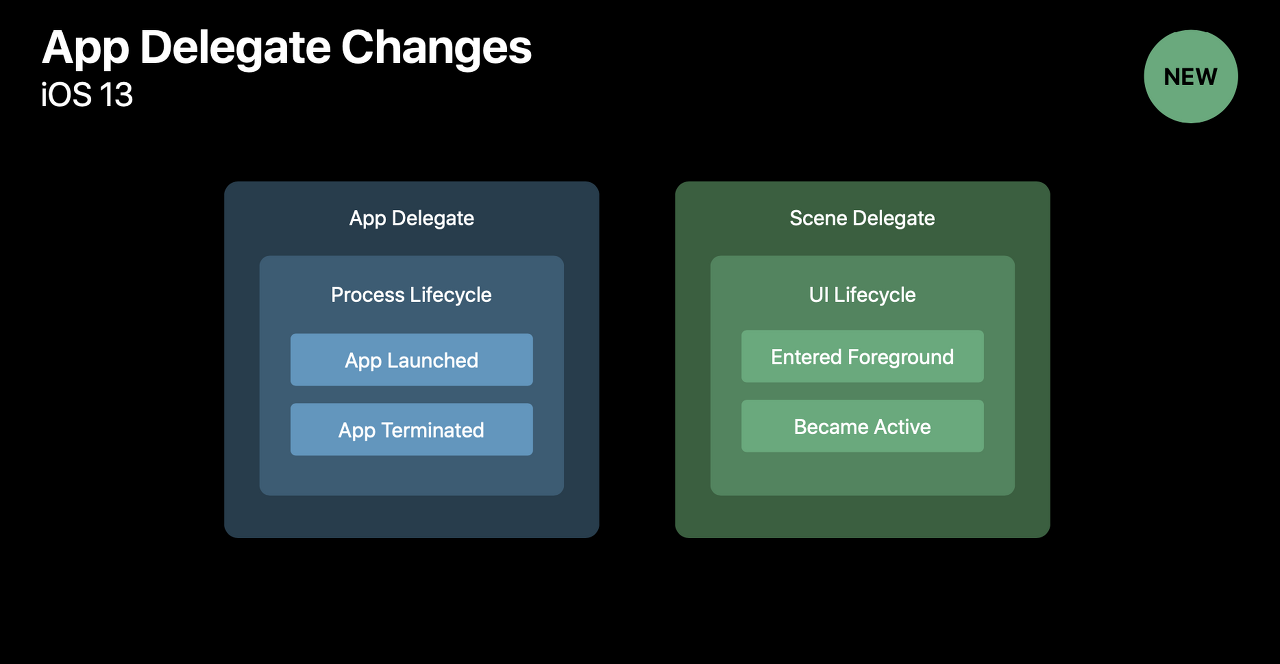 App Delegate Changes
iOS 13

NEW

App Delegate

Process Lifecycle

App Launched

App Terminated

Scene Delegate

UI Lifecycle

Entered Foreground

Became Active